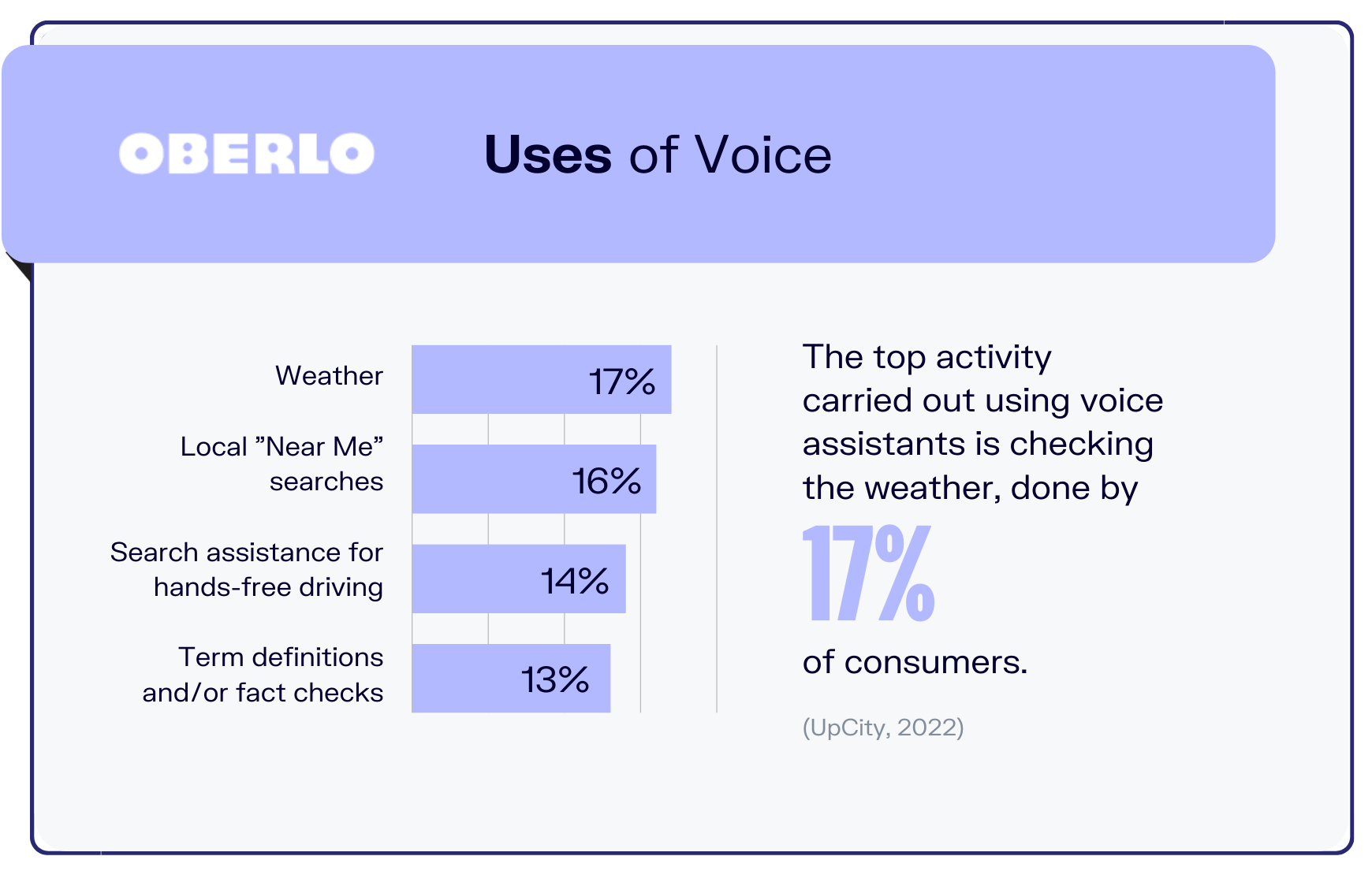 OBERLO

Uses of Voice

Weather 17%

Local ”Near Me” searches 16%

Search assistance for hands-free driving 14%

Term definitions and/or fact checks 13%

The top activity carried out using voice assistants is checking the weather, done by

17%

of consumers.

(UpCity, 2022)